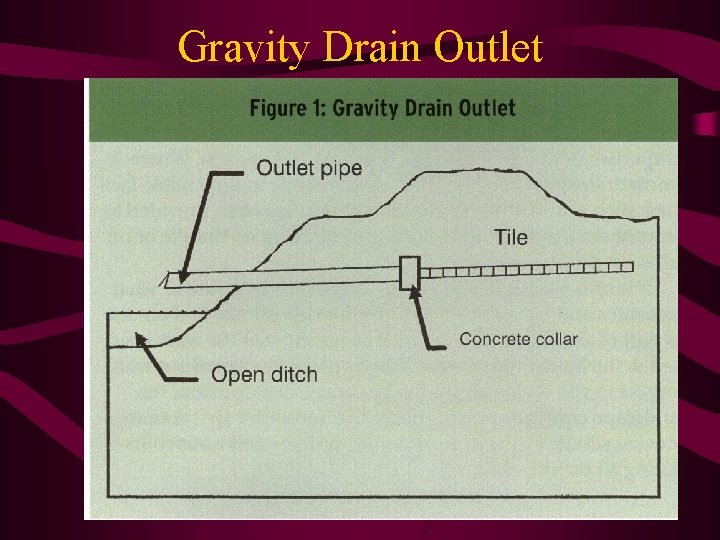 Gravity Drain Outlet

Figure 1: Gravity Drain Outlet

Outlet pipe

Tile

Concrete collar

Open ditch